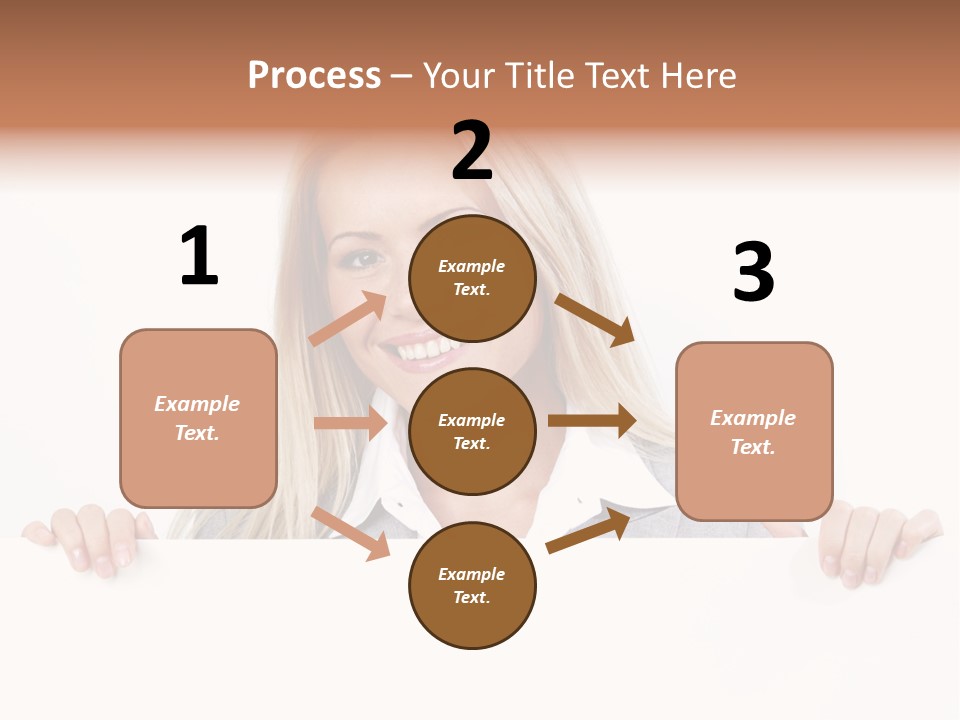 Process – Your Title Text Here

1

Example Text.

2

Example Text.

Example Text.

Example Text.

3

Example Text.